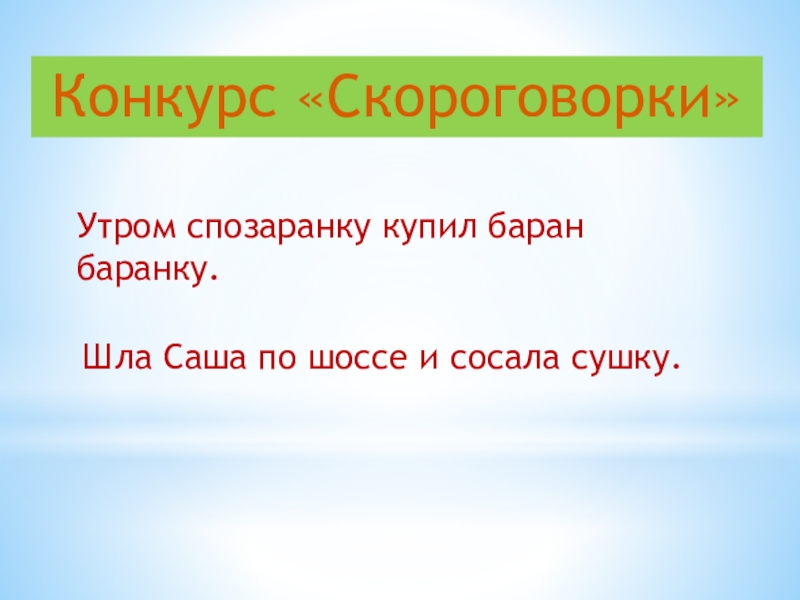 Конкурс «Скороговорки»

Утром спозаранку купил баран баранку.

Шла Саша по шоссе и сосала сушку.